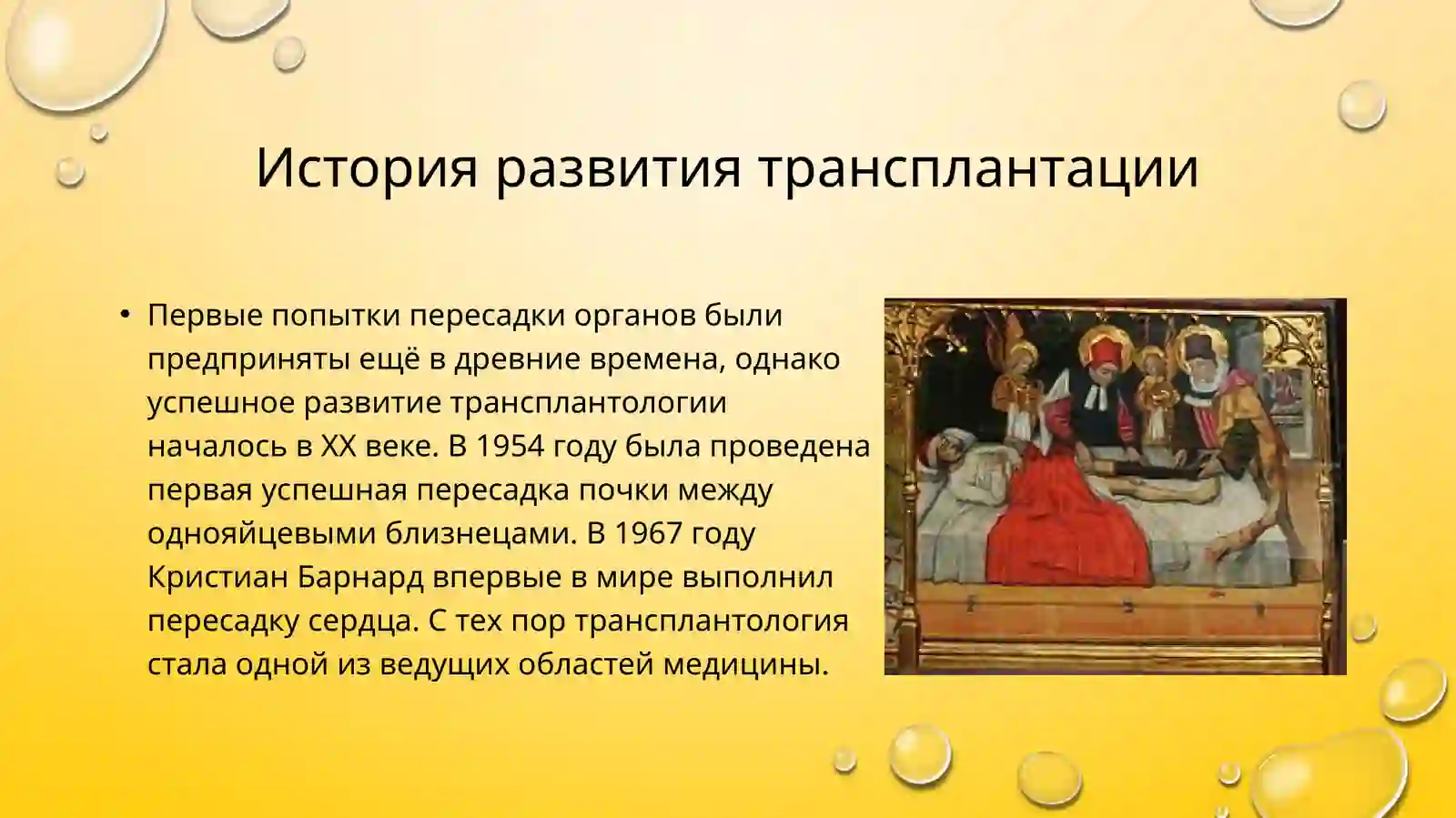 История развития трансплантации

• Первые попытки пересадки органов были предприняты ещё в древние времена, однако успешное развитие трансплантологии началось в XX веке. В 1954 году была проведена первая успешная пересадка почки между однояйцевыми близнецами. В 1967 году Кристиан Барнард впервые в мире выполнил пересадку сердца. С тех пор трансплантология стала одной из ведущих областей медицины.